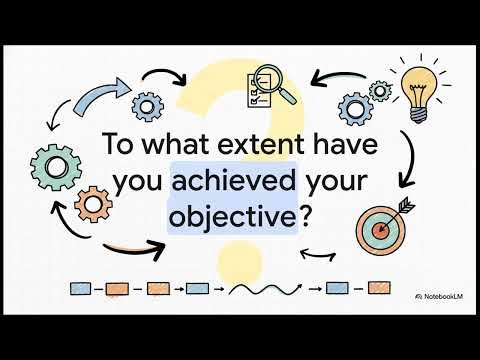 To what extent have you achieved your objective?

NotebookLM